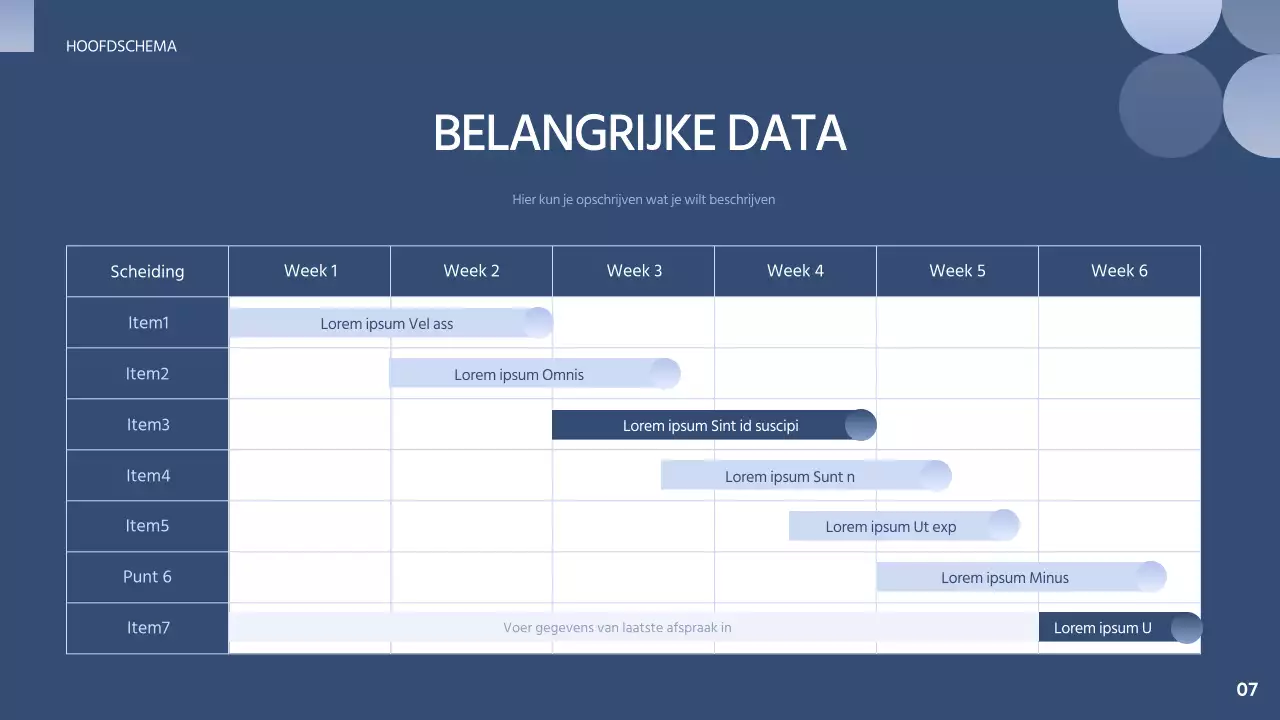 HOOFDSCHEMA

BELANGRIJKE DATA

Hier kun je opschrijven wat je wilt beschrijven

| Scheiding | Week 1 | Week 2 | Week 3 | Week 4 | Week 5 | Week 6 |
|---|---|---|---|---|---|---|
| Item1 | Lorem ipsum Vel ass | | | | | |
| Item2 | | Lorem ipsum Omnis | | | | |
| Item3 | | | Lorem ipsum Sint id suscipi | | | |
| Item4 | | | | Lorem ipsum Sunt n | | |
| Item5 | | | | | Lorem ipsum Ut exp | |
| Punt 6 | | | | | Lorem ipsum Minus | |
| Item7 | Voer gegevens van laatste afspraak in | | | | | Lorem ipsum U |

07